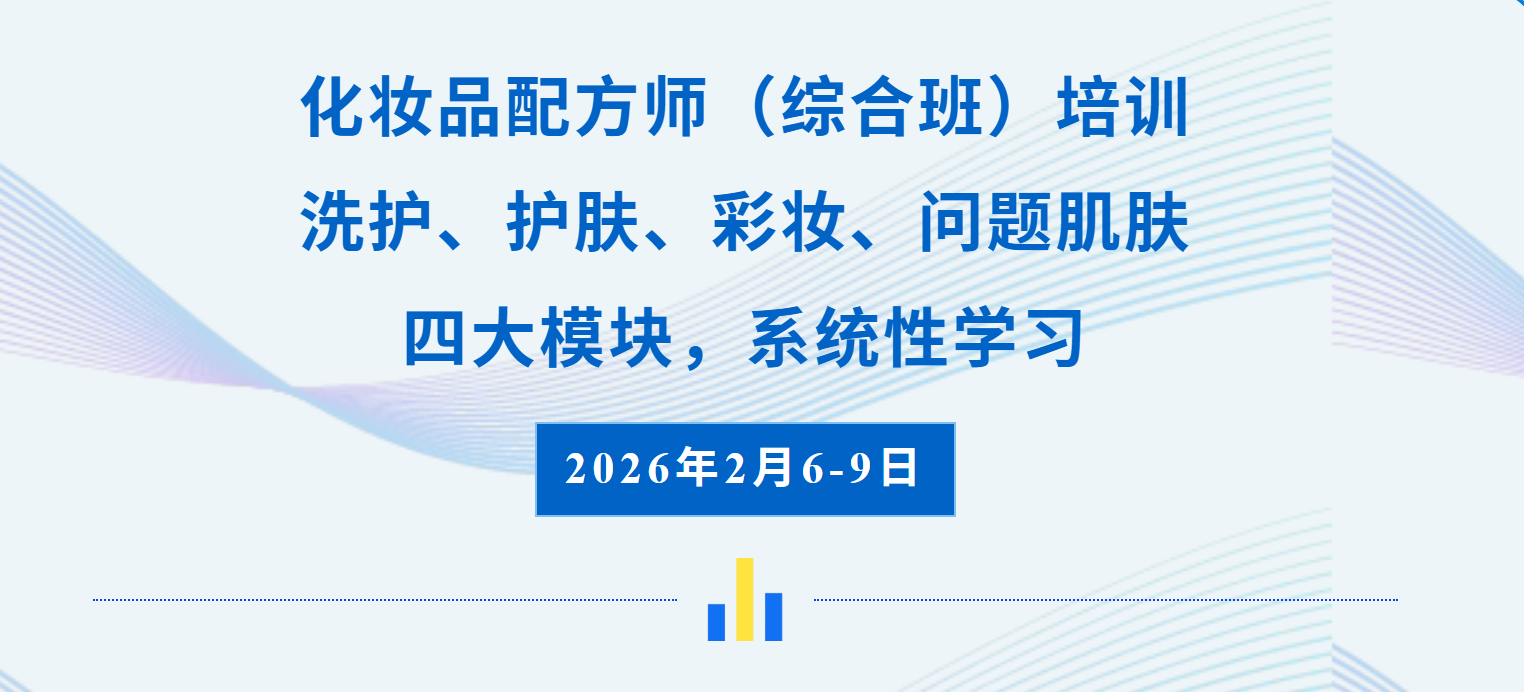 化妆品配方师（综合班）培训
洗护、护肤、彩妆、问题肌肤
四大模块，系统性学习

2026年2月6-9日